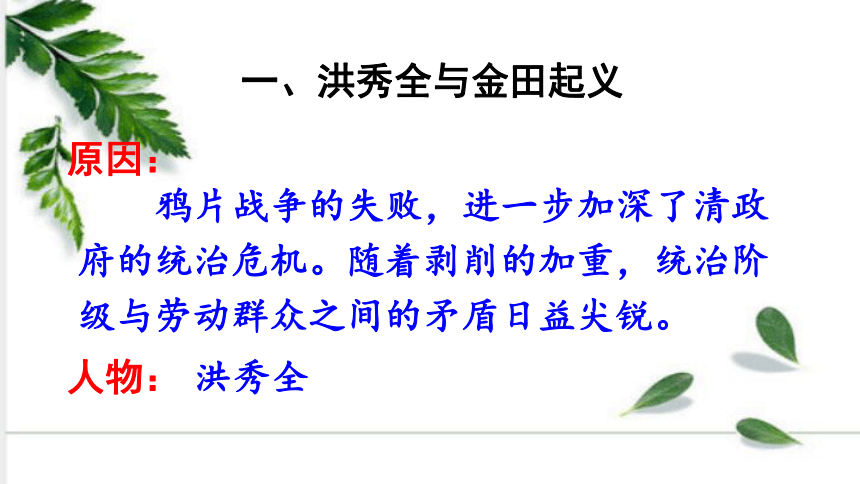 一、洪秀全与金田起义

原因：

鸦片战争的失败，进一步加深了清政府的统治危机。随着剥削的加重，统治阶级与劳动群众之间的矛盾日益尖锐。

人物： 洪秀全